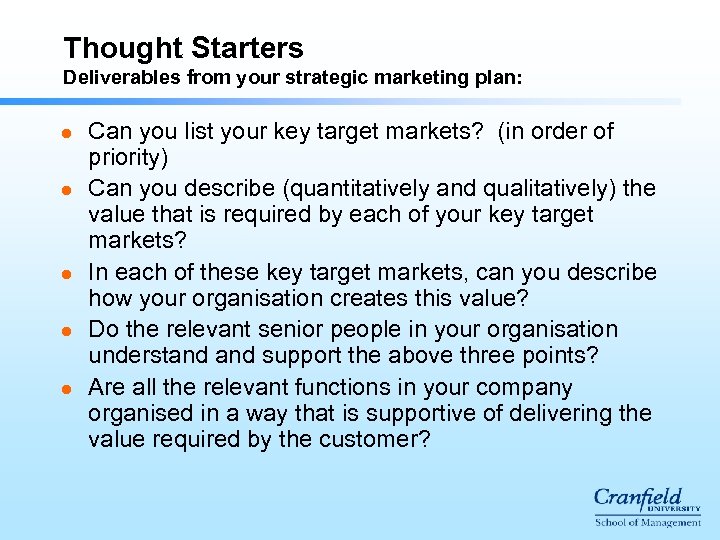 Thought Starters
Deliverables from your strategic marketing plan:

- Can you list your key target markets? (in order of priority)
- Can you describe (quantitatively and qualitatively) the value that is required by each of your key target markets?
- In each of these key target markets, can you describe how your organisation creates this value?
- Do the relevant senior people in your organisation understand and support the above three points?
- Are all the relevant functions in your company organised in a way that is supportive of delivering the value required by the customer?

Cranfield
UNIVERSITY
School of Management